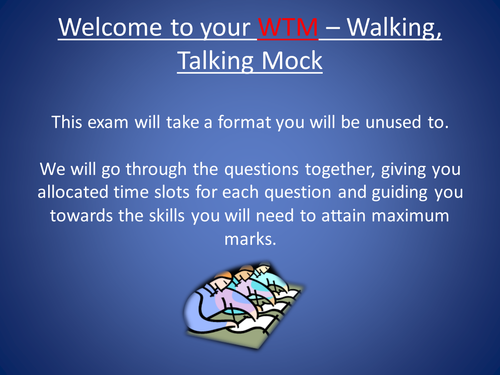 Welcome to your WTM – Walking, Talking Mock

This exam will take a format you will be unused to.

We will go through the questions together, giving you allocated time slots for each question and guiding you towards the skills you will need to attain maximum marks.